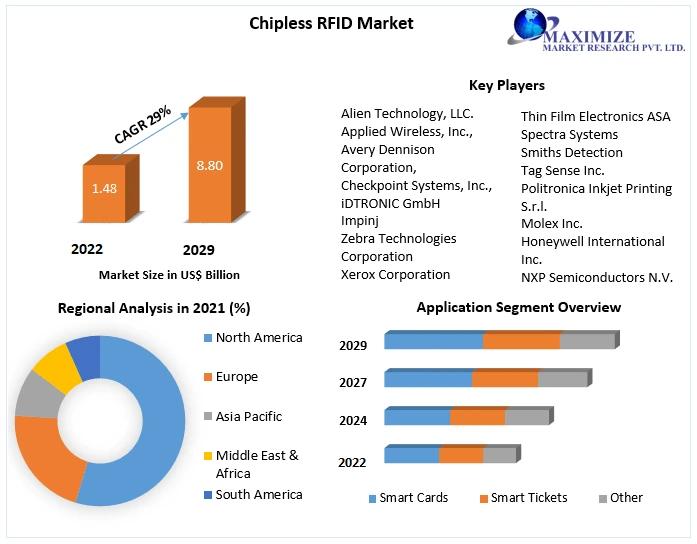 Chipless RFID Market

MAXIMIZE
MARKET RESEARCH PVT. LTD.

CAGR 29%

1.48

8.80

2022

2029

Market Size in US$ Billion

Key Players

Alien Technology, LLC.
Applied Wireless, Inc.,
Avery Dennison Corporation,
Checkpoint Systems, Inc.,
iDTRONIC GmbH
Impinj
Zebra Technologies Corporation
Xerox Corporation

Thin Film Electronics ASA
Spectra Systems
Smiths Detection
Tag Sense Inc.
Politronica Inkjet Printing S.r.l.
Molex Inc.
Honeywell International Inc.
NXP Semiconductors N.V.

Regional Analysis in 2021 (%)

North America
Europe
Asia Pacific
Middle East & Africa
South America

Application Segment Overview

2029
2027
2024
2022

Smart Cards
Smart Tickets
Other